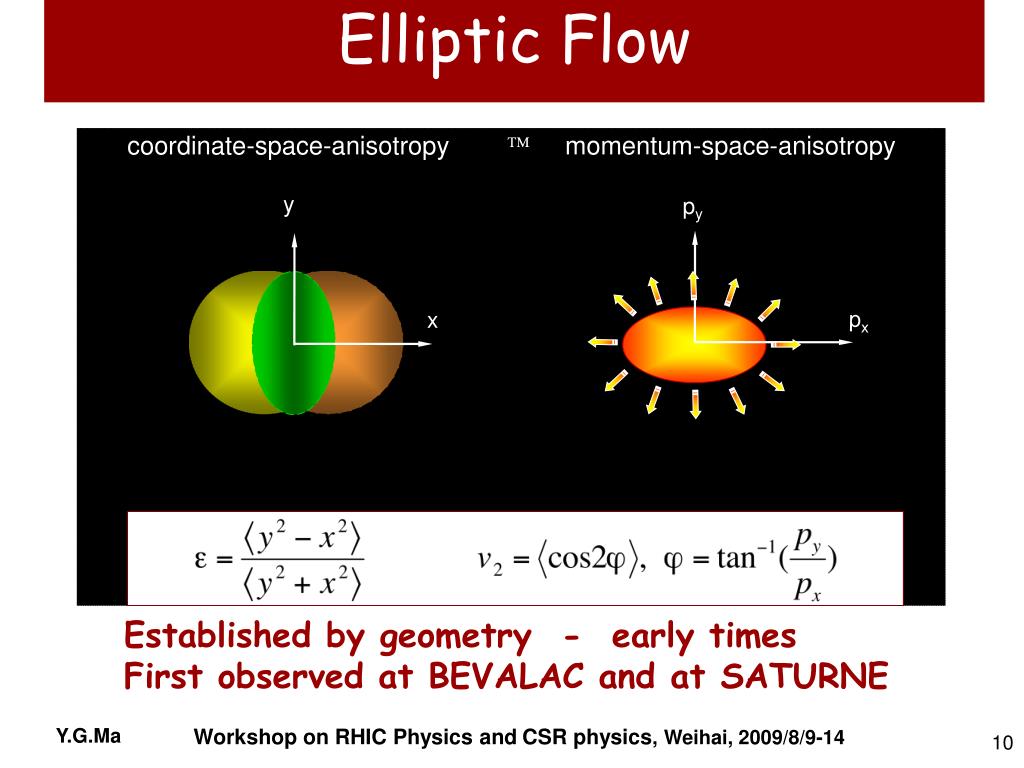 Elliptic Flow

coordinate-space-anisotropy ™ momentum-space-anisotropy

y

x

$p_y$

$p_x$

$\varepsilon = \frac{\langle y^2 - x^2 \rangle}{\langle y^2 + x^2 \rangle}$ $v_2 = \langle \cos 2\varphi \rangle, \ \varphi = \tan^{-1}(\frac{p_y}{p_x})$

Established by geometry - early times
First observed at BEVALAC and at SATURNE

Y.G.Ma Workshop on RHIC Physics and CSR physics, Weihai, 2009/8/9-14 10